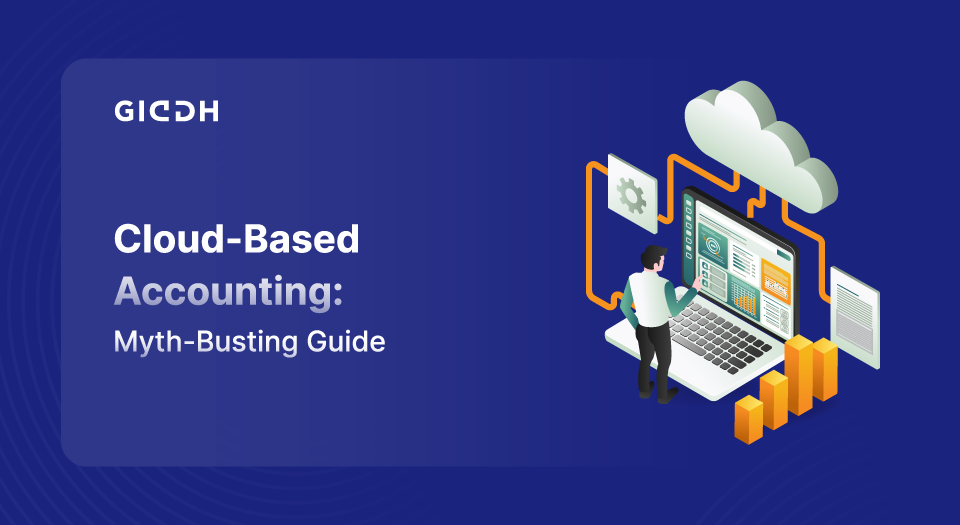 GIDDH

Cloud-Based Accounting: Myth-Busting Guide